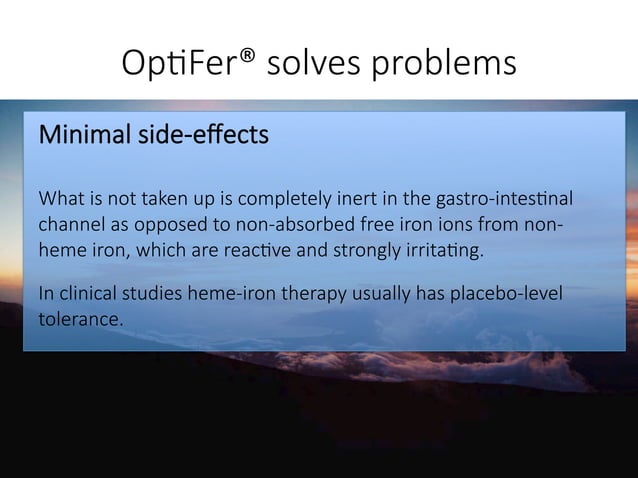 OptiFer® solves problems

Minimal side-effects

What is not taken up is completely inert in the gastro-intestinal channel as opposed to non-absorbed free iron ions from non-heme iron, which are reactive and strongly irritating.

In clinical studies heme-iron therapy usually has placebo-level tolerance.